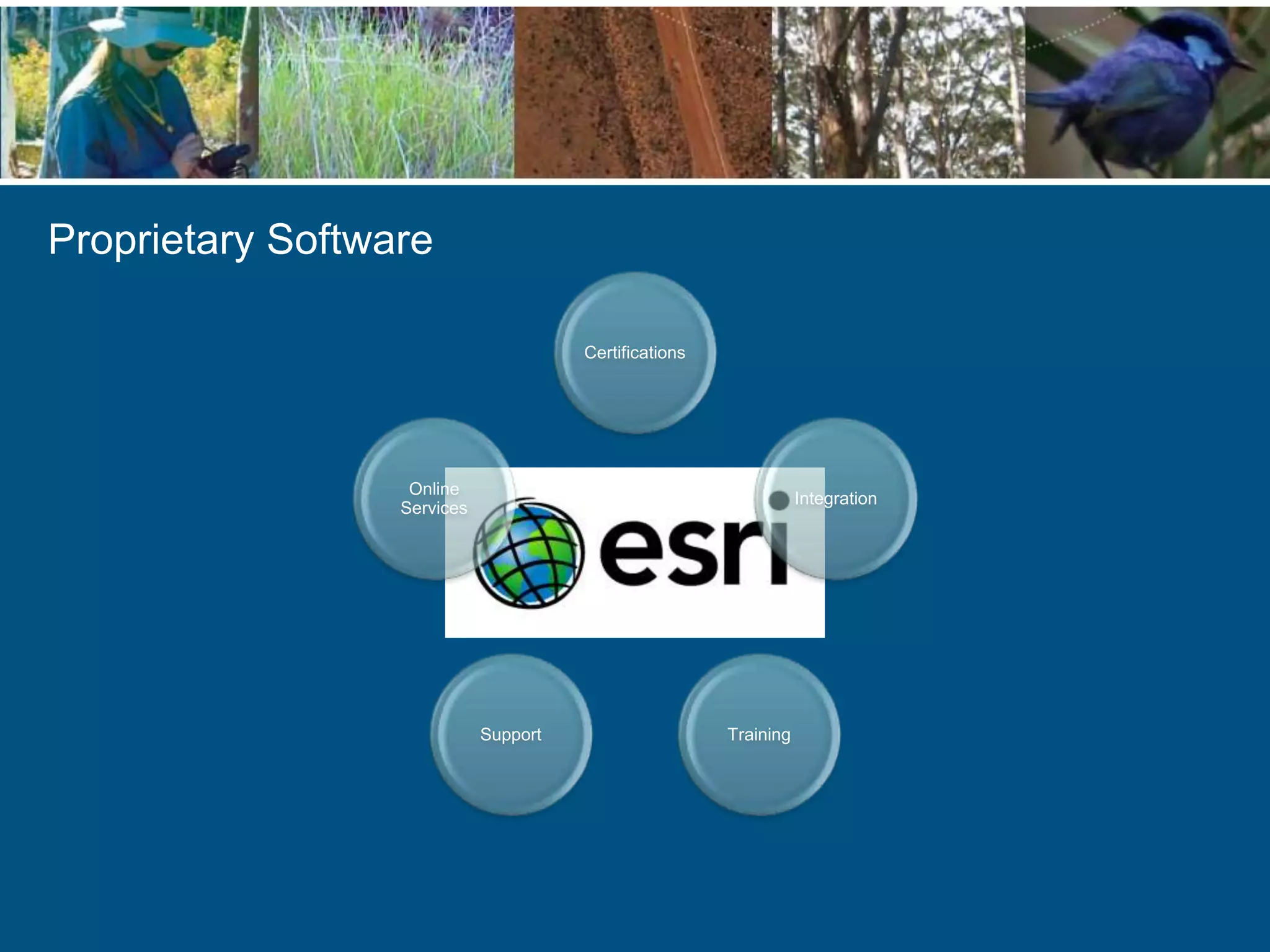 Proprietary Software

Certifications

Online Services

Integration

esri

Support

Training